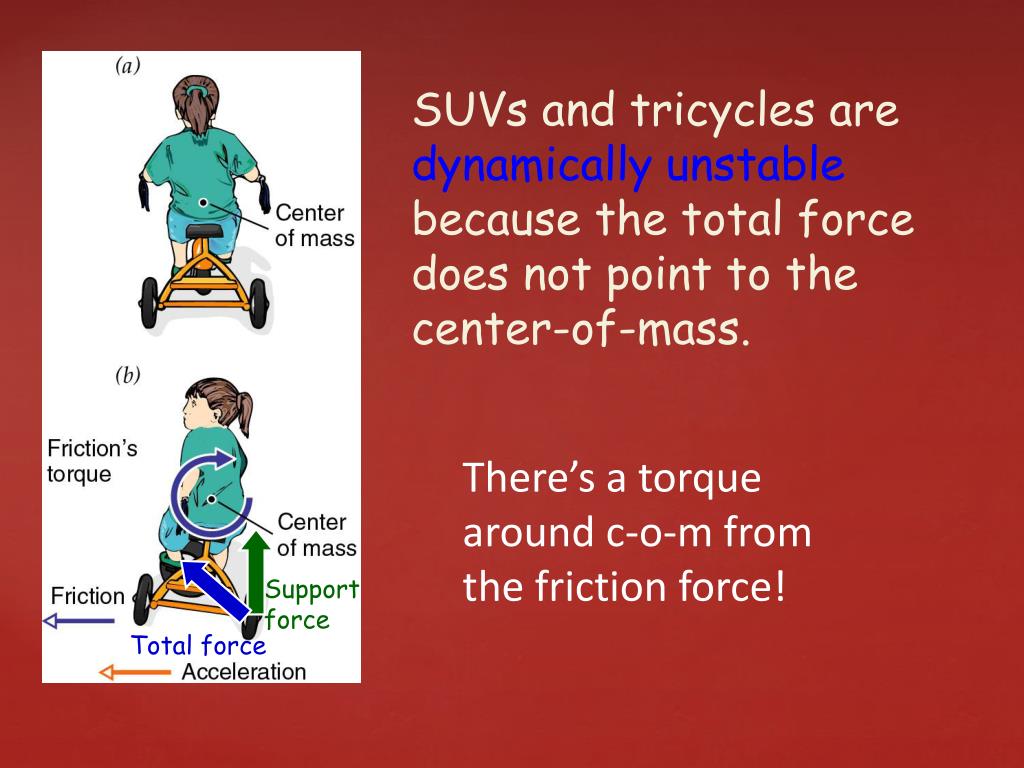 (a)

Center of mass

(b)

Friction's torque

Center of mass

Friction

Support force

Total force

Acceleration

SUVs and tricycles are dynamically unstable because the total force does not point to the center-of-mass.

There's a torque around c-o-m from the friction force!